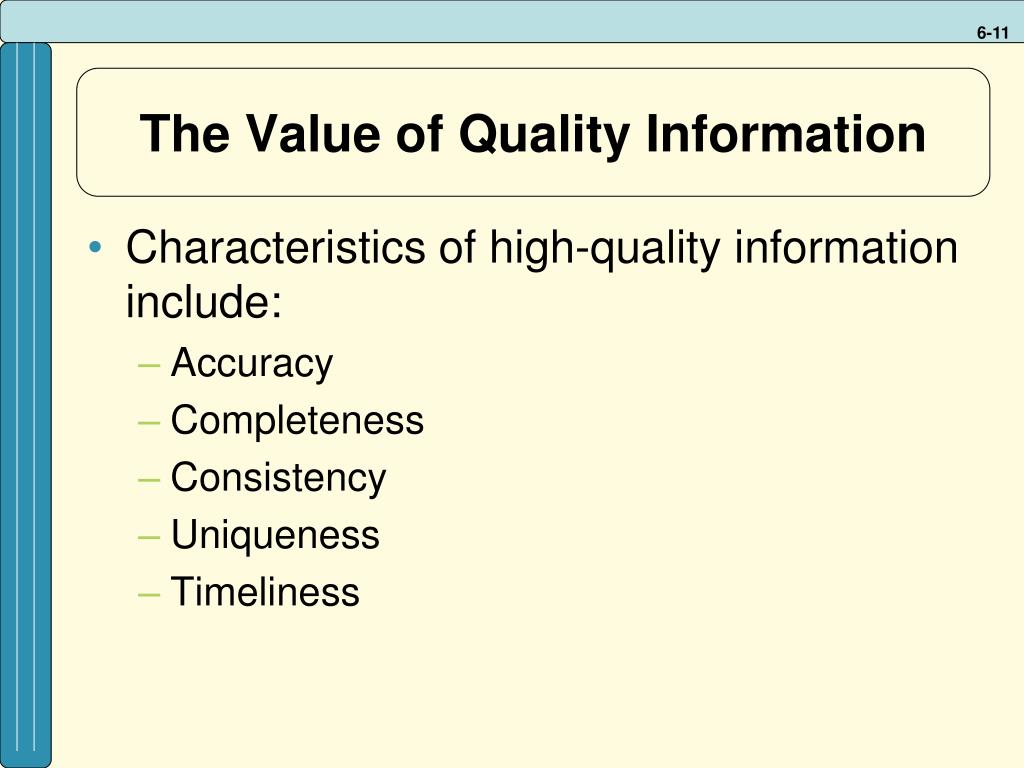 6-11

The Value of Quality Information

• Characteristics of high-quality information include:
– Accuracy
– Completeness
– Consistency
– Uniqueness
– Timeliness